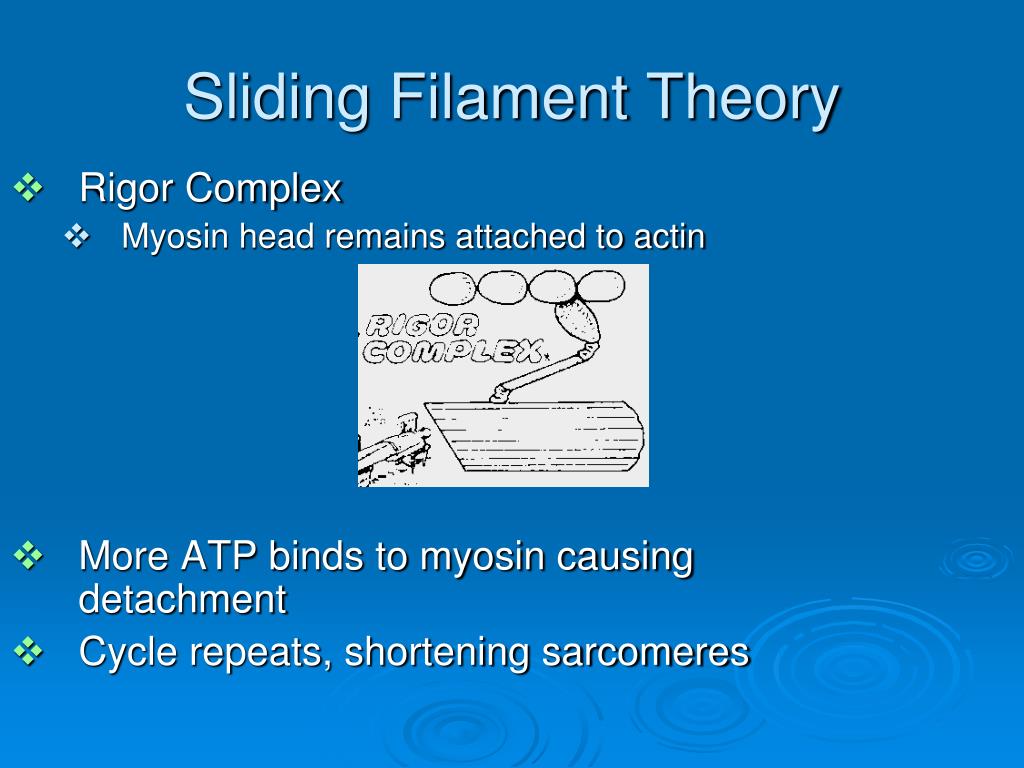 Sliding Filament Theory

❖ Rigor Complex

❖ Myosin head remains attached to actin

RIGOR COMPLEX

❖ More ATP binds to myosin causing detachment

❖ Cycle repeats, shortening sarcomeres